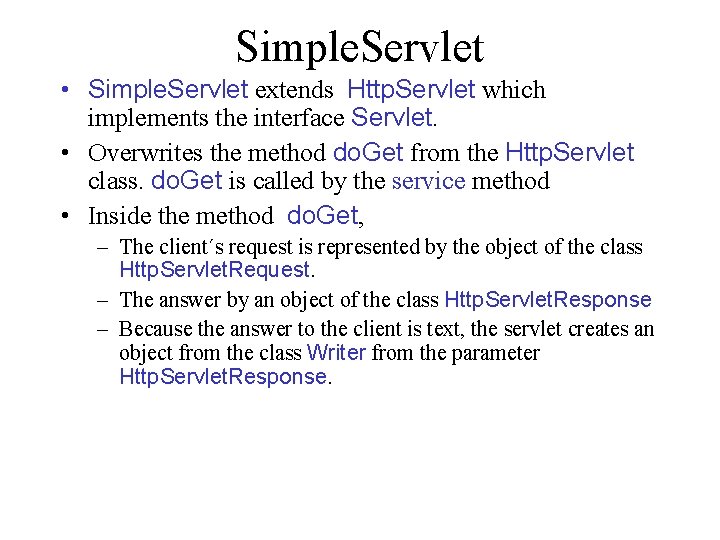 SimpleServlet

• SimpleServlet extends HttpServlet which implements the interface Servlet.
• Overwrites the method doGet from the HttpServlet class. doGet is called by the service method
• Inside the method doGet,
– The client´s request is represented by the object of the class HttpServletRequest.
– The answer by an object of the class HttpServletResponse
– Because the answer to the client is text, the servlet creates an object from the class Writer from the parameter HttpServletResponse.